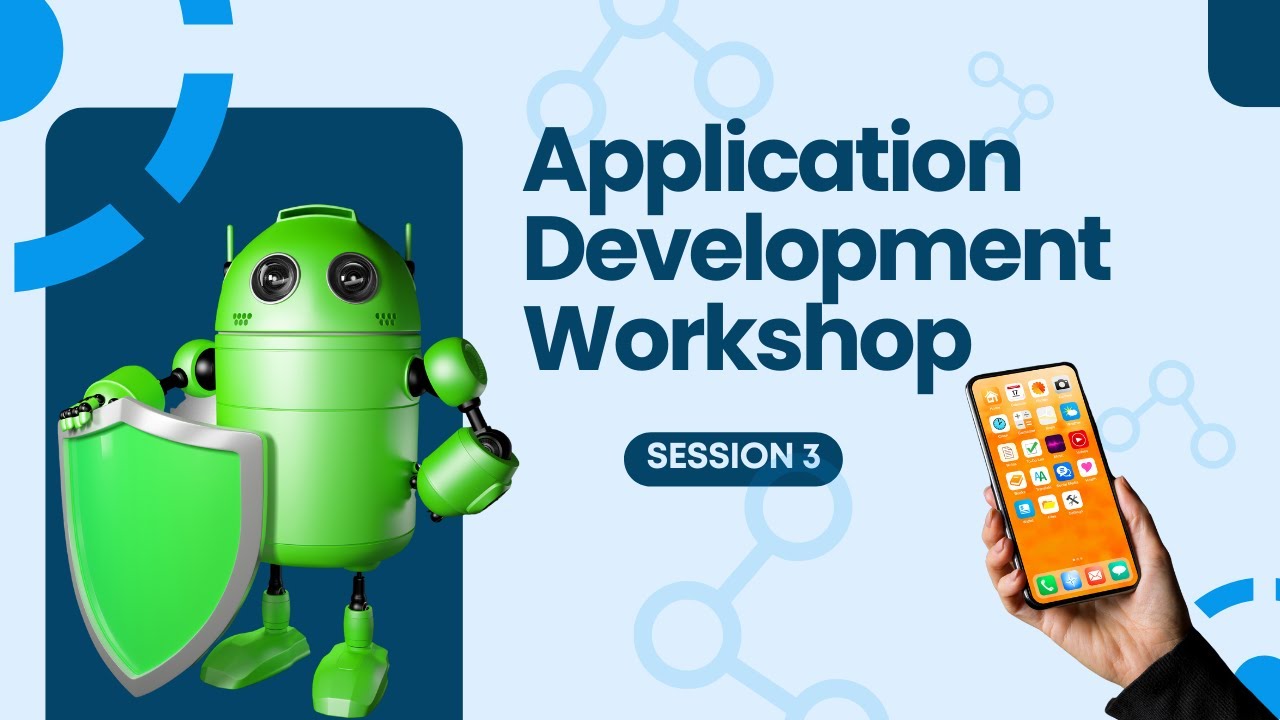 Application Development Workshop

SESSION 3